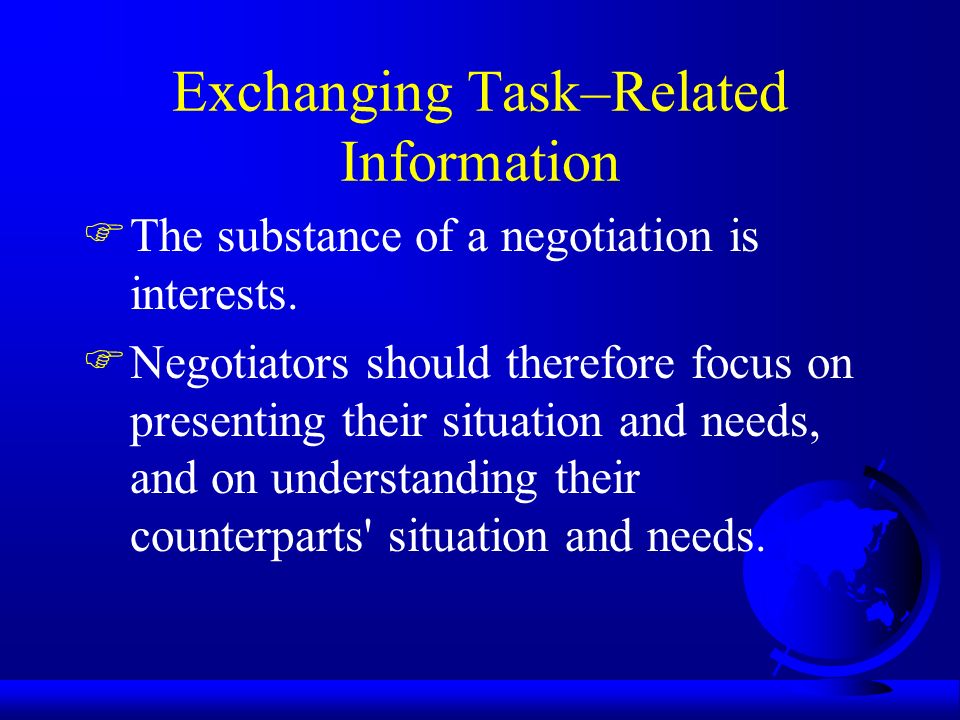 Exchanging Task–Related Information

The substance of a negotiation is interests.

Negotiators should therefore focus on presenting their situation and needs, and on understanding their counterparts' situation and needs.